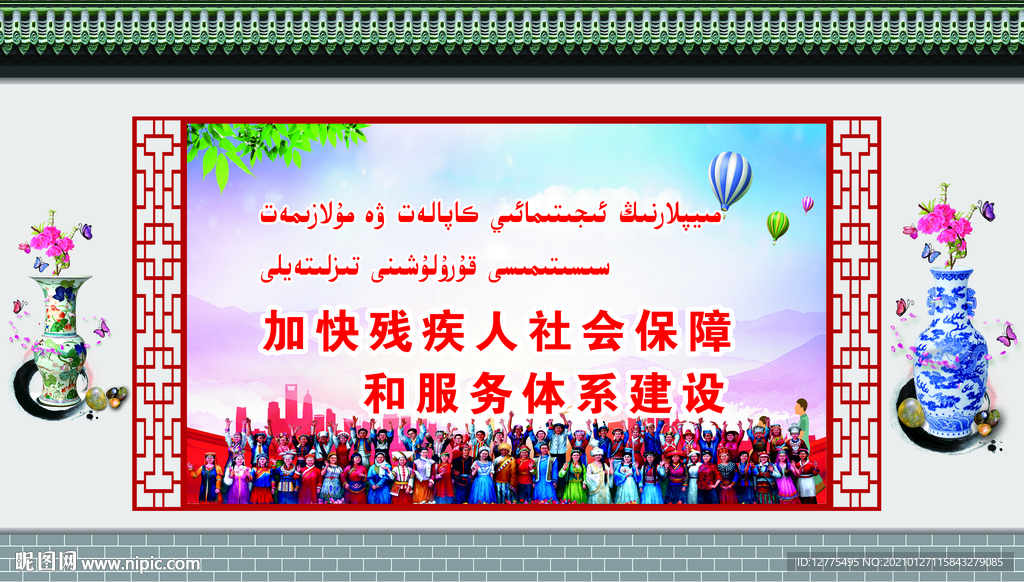 مېيىپلارنىڭ ئىجتىمائىي كاپالەت ۋە مۇلازىمەت

سىستېمىسى قۇرۇلۇشىنى تېزلىتەيلى

加快残疾人社会保障

和服务体系建设

昵图网 www.nipic.com

ID:12775495 NO:20210127115843279085